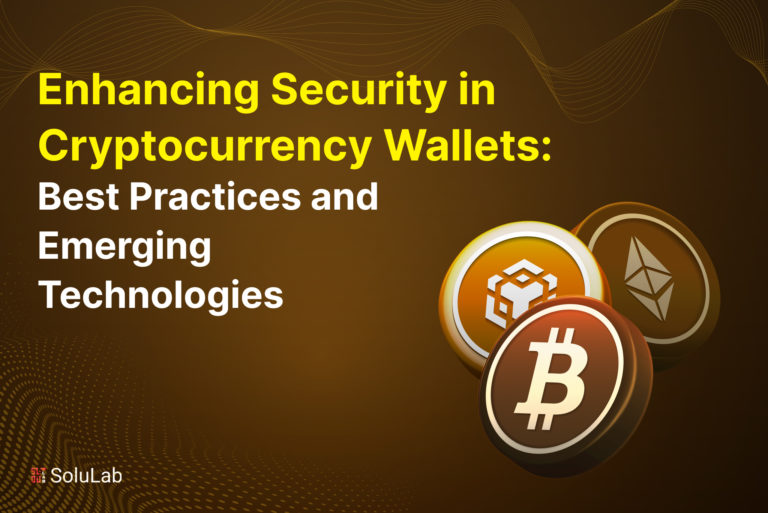 Enhancing Security in Cryptocurrency Wallets: Best Practices and Emerging Technologies

SoluLab